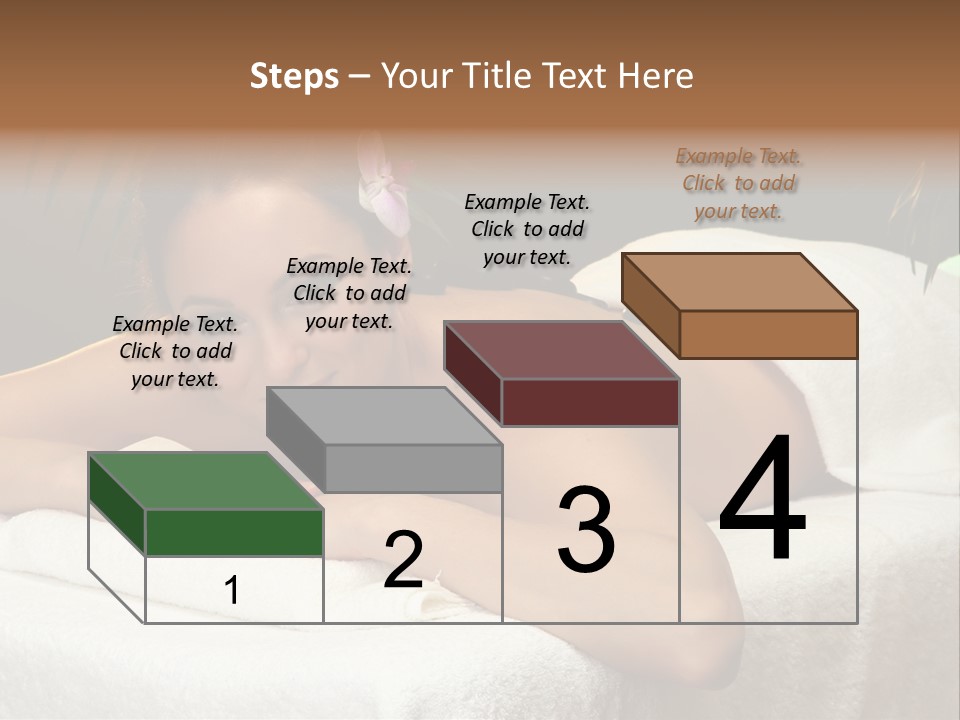 Steps – Your Title Text Here

Example Text. Click to add your text.

Example Text. Click to add your text.

Example Text. Click to add your text.

Example Text. Click to add your text.

1

2

3

4